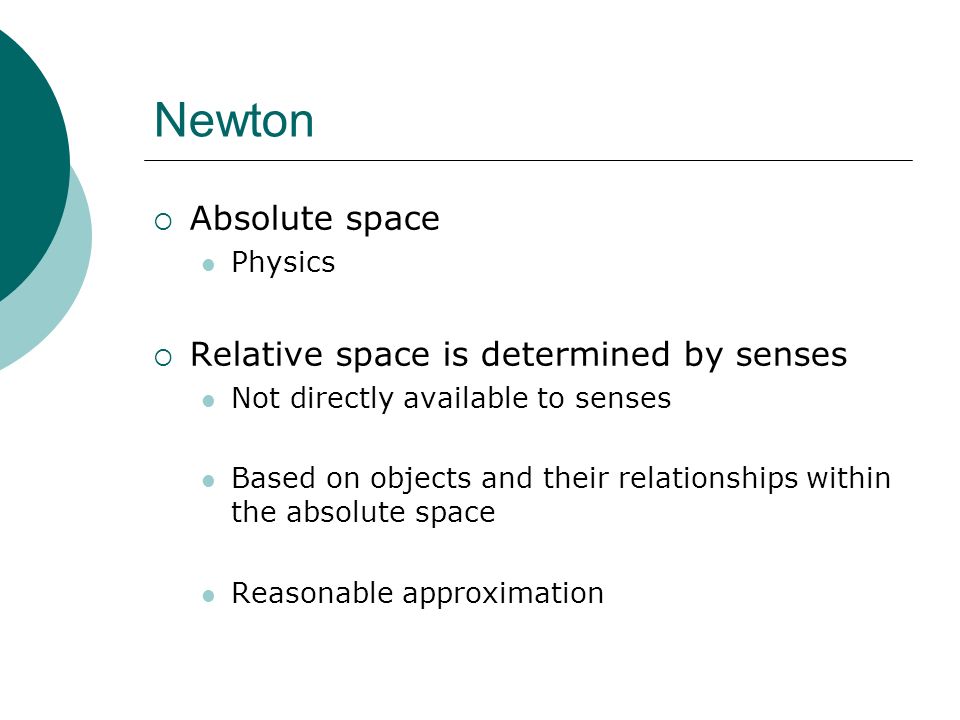 Newton

Absolute space

Physics

Relative space is determined by senses

Not directly available to senses

Based on objects and their relationships within the absolute space

Reasonable approximation